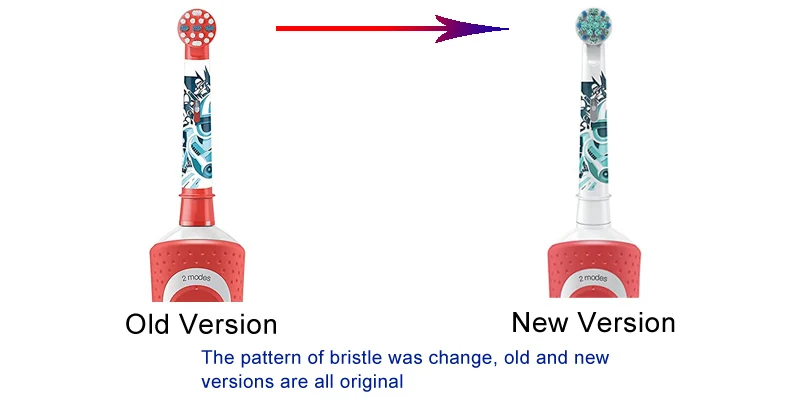 2 modes

2 modes

Old Version

New Version

The pattern of bristle was change, old and new versions are all original